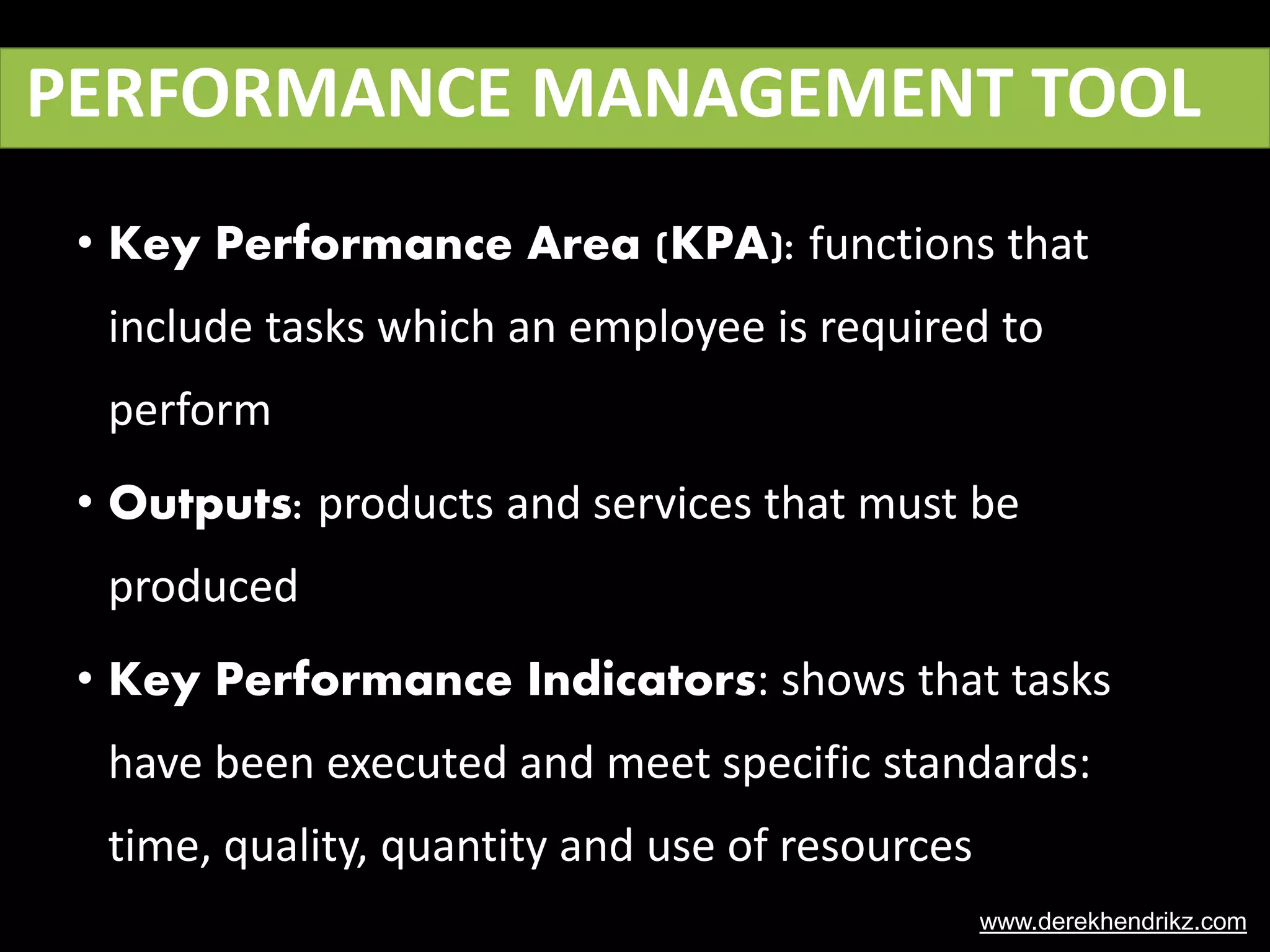 PERFORMANCE MANAGEMENT TOOL

• Key Performance Area (KPA): functions that include tasks which an employee is required to perform

• Outputs: products and services that must be produced

• Key Performance Indicators: shows that tasks have been executed and meet specific standards: time, quality, quantity and use of resources

www.derekhendrikz.com